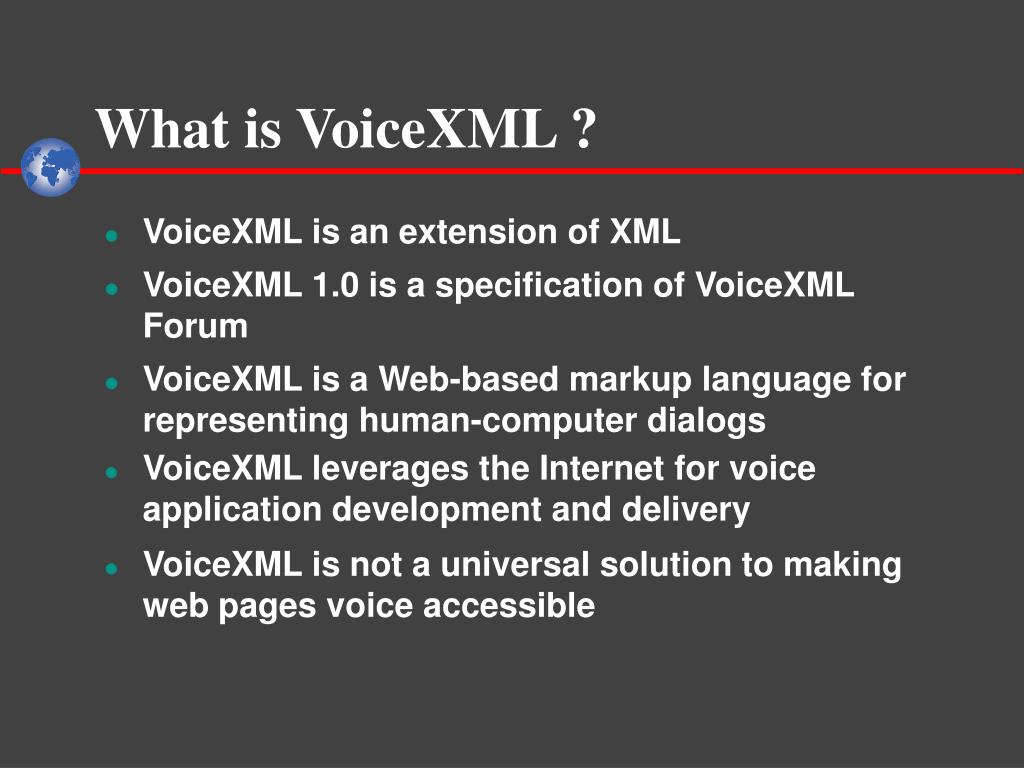 What is VoiceXML ?

- VoiceXML is an extension of XML
- VoiceXML 1.0 is a specification of VoiceXML Forum
- VoiceXML is a Web-based markup language for representing human-computer dialogs
- VoiceXML leverages the Internet for voice application development and delivery
- VoiceXML is not a universal solution to making web pages voice accessible